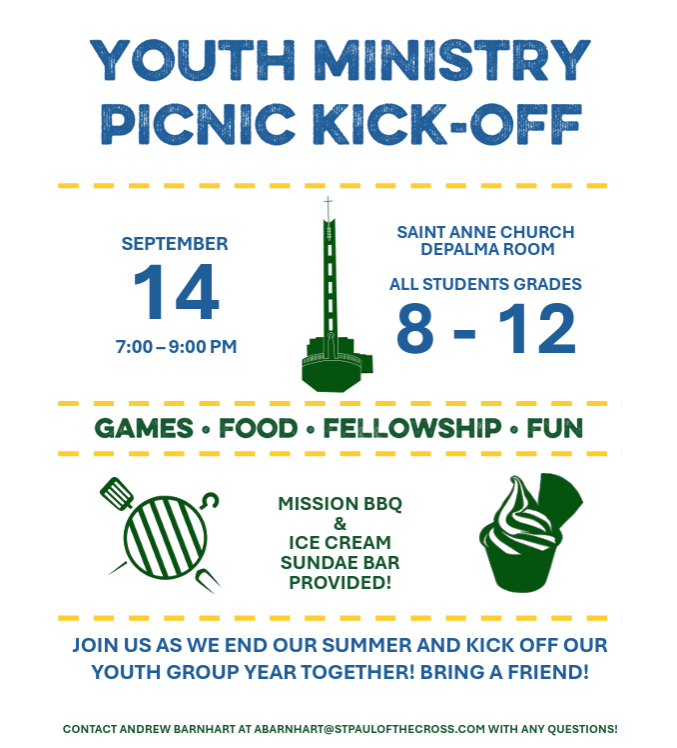 YOUTH MINISTRY PICNIC KICK-OFF

SEPTEMBER
14
7:00 – 9:00 PM

SAINT ANNE CHURCH
DEPALMA ROOM

ALL STUDENTS GRADES
8 - 12

GAMES • FOOD • FELLOWSHIP • FUN

MISSION BBQ
&
ICE CREAM
SUNDAE BAR
PROVIDED!

JOIN US AS WE END OUR SUMMER AND KICK OFF OUR YOUTH GROUP YEAR TOGETHER! BRING A FRIEND!

CONTACT ANDREW BARNHART AT ABARNHART@STPAULOFTHECROSS.COM WITH ANY QUESTIONS!